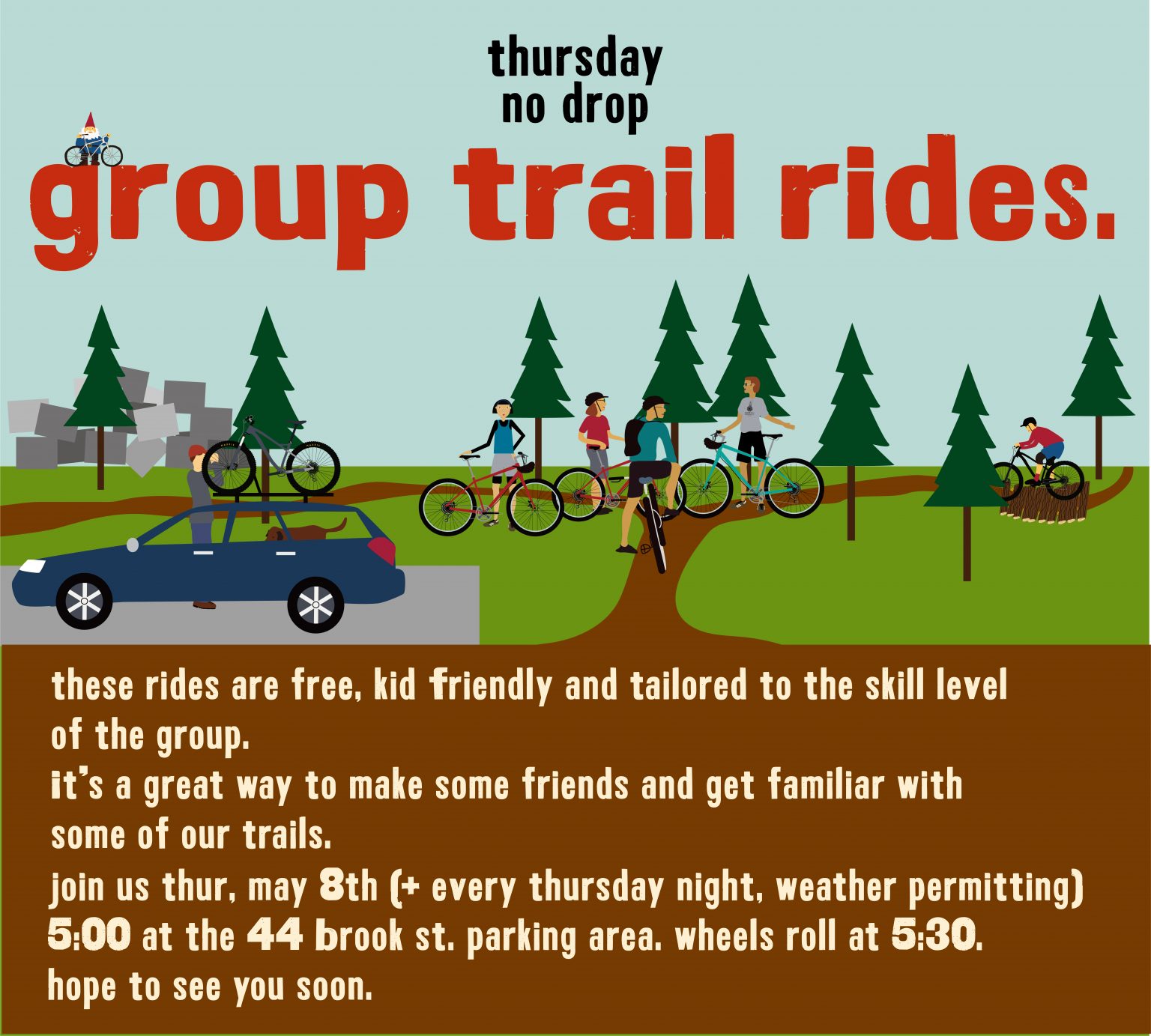 thursday
no drop

group trail rides.

these rides are free, kid friendly and tailored to the skill level of the group.
it's a great way to make some friends and get familiar with some of our trails.
join us thur, may 8th (+ every thursday night, weather permitting)
5:00 at the 44 brook st. parking area. wheels roll at 5:30.
hope to see you soon.